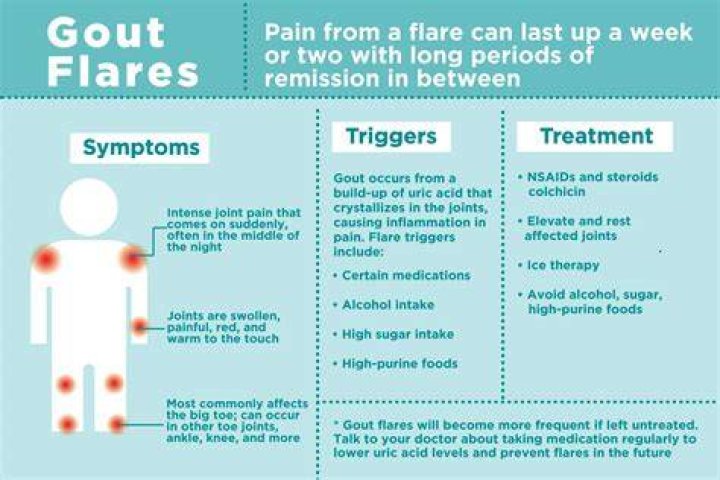 Gout Flares

Pain from a flare can last up a week or two with long periods of remission in between

Symptoms

Intense joint pain that comes on suddenly, often in the middle of the night

Joints are swollen, painful, red, and warm to the touch

Most commonly affects the big toe; can occur in other toe joints, ankle, knee, and more

Triggers

Gout occurs from a build-up of uric acid that crystallizes in the joints, causing inflammation in pain. Flare triggers include:

• Certain medications

• Alcohol intake

• High sugar intake

• High-purine foods

Treatment

• NSAIDs and steroids colchicin

• Elevate and rest affected joints

• Ice therapy

• Avoid alcohol, sugar, high-purine foods

* Gout flares will become more frequent if left untreated. Talk to your doctor about taking medication regularly to lower uric acid levels and prevent flares in the future